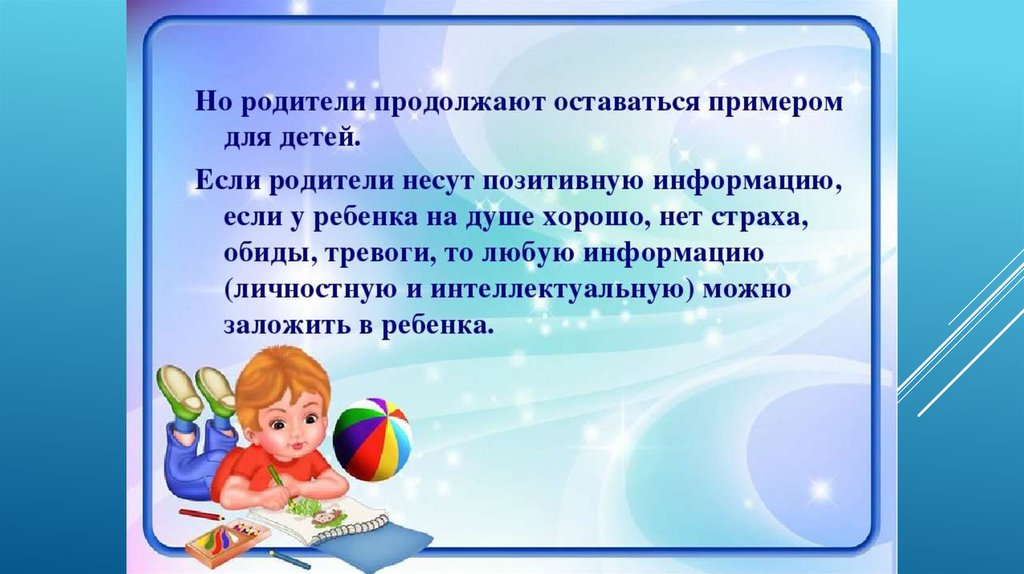 Но родители продолжают оставаться примером для детей.

Если родители несут позитивную информацию, если у ребенка на душе хорошо, нет страха, обиды, тревоги, то любую информацию (личностную и интеллектуальную) можно заложить в ребенка.